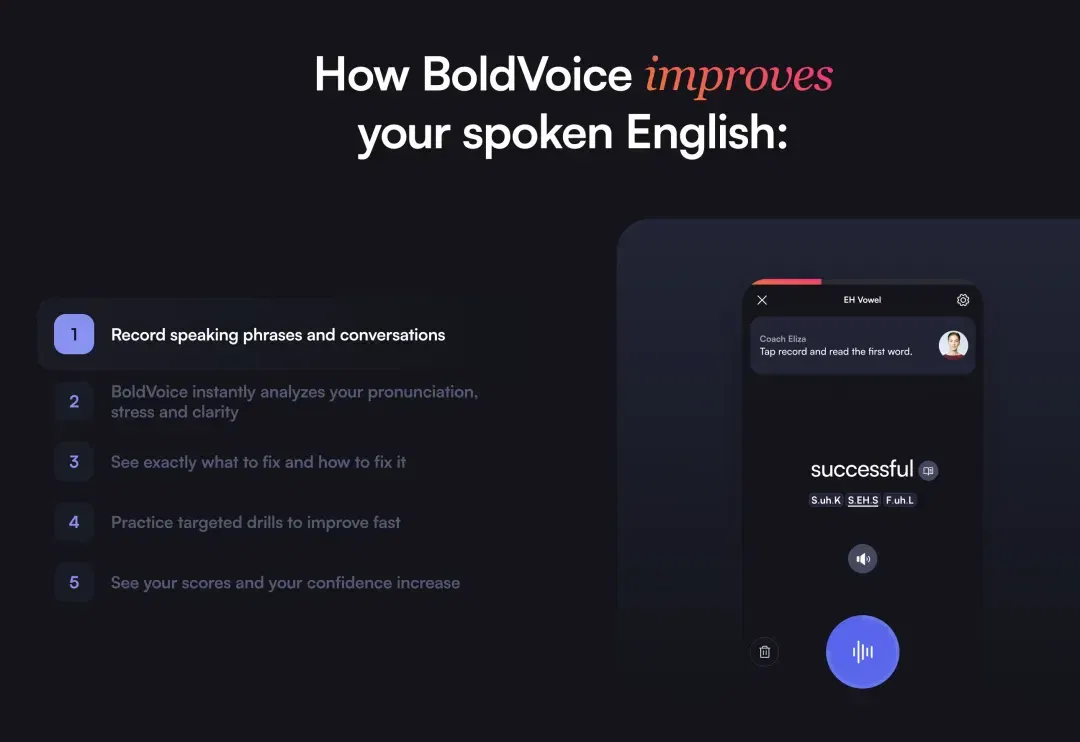 How BoldVoice improves your spoken English:

1 Record speaking phrases and conversations

2 BoldVoice instantly analyzes your pronunciation, stress and clarity

3 See exactly what to fix and how to fix it

4 Practice targeted drills to improve fast

5 See your scores and your confidence increase

EH Vowel

Coach Eliza
Tap record and read the first word.

successful

S uh K S EH S F uh L